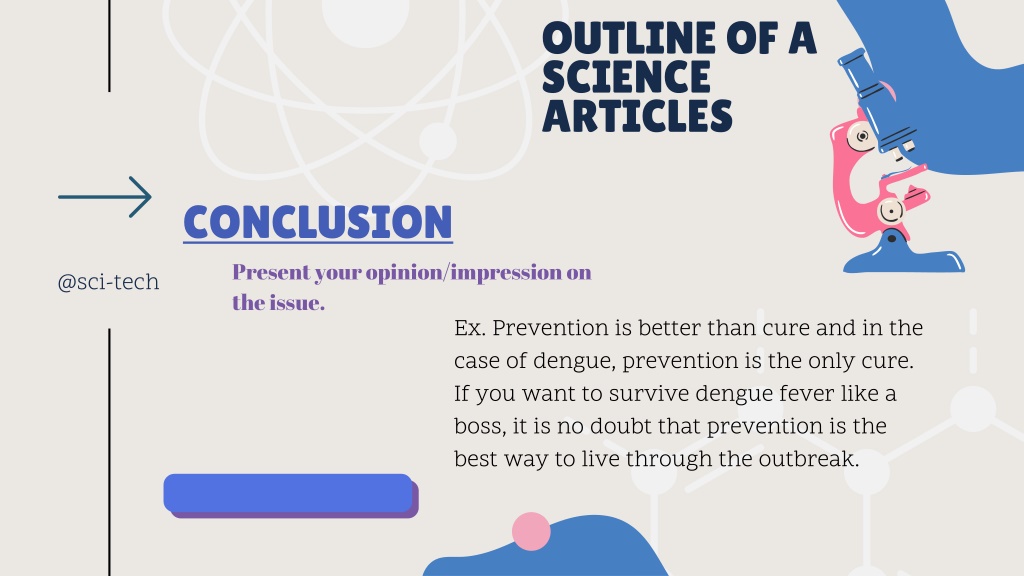 OUTLINE OF A SCIENCE ARTICLES

CONCLUSION

@sci-tech

Present your opinion/impression on the issue.

Ex. Prevention is better than cure and in the case of dengue, prevention is the only cure. If you want to survive dengue fever like a boss, it is no doubt that prevention is the best way to live through the outbreak.